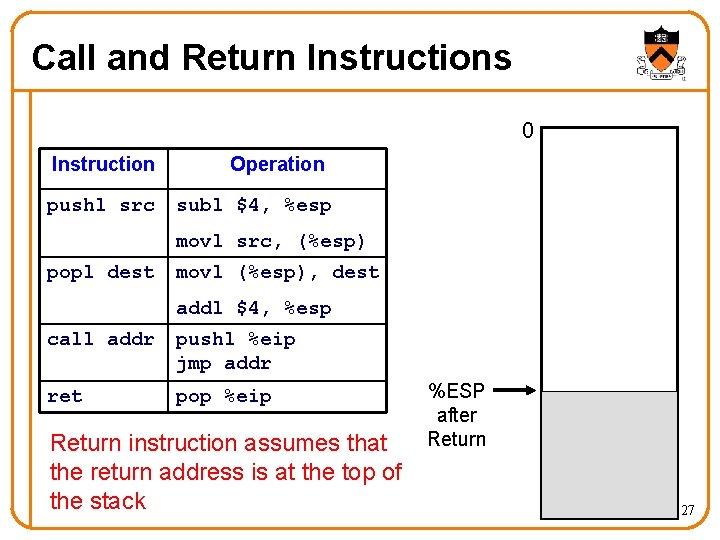 Call and Return Instructions

| Instruction | Operation |
|---|---|
| pushl src | subl \$4, %esp movl src, (%esp) |
| popl dest | movl (%esp), dest addl \$4, %esp |
| call addr | pushl %eip jmp addr |
| ret | pop %eip |

Return instruction assumes that the return address is at the top of the stack

0

%ESP after Return

27